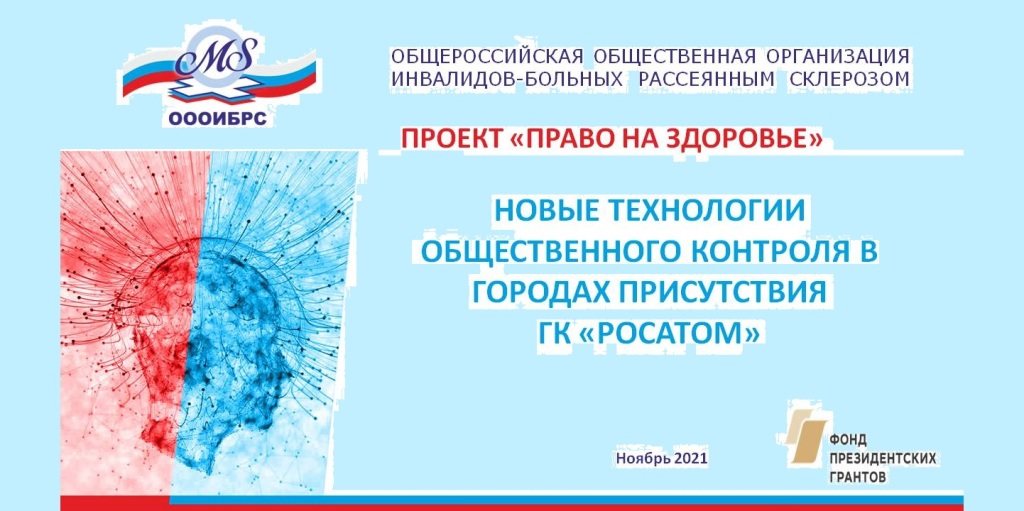 MS
ОООИБРС

ОБЩЕРОССИЙСКАЯ ОБЩЕСТВЕННАЯ ОРГАНИЗАЦИЯ ИНВАЛИДОВ-БОЛЬНЫХ РАССЕЯННЫМ СКЛЕРОЗОМ

ПРОЕКТ «ПРАВО НА ЗДОРОВЬЕ»

НОВЫЕ ТЕХНОЛОГИИ ОБЩЕСТВЕННОГО КОНТРОЛЯ В ГОРОДАХ ПРИСУТСТВИЯ ГК «РОСАТОМ»

Ноябрь 2021

ФОНД ПРЕЗИДЕНТСКИХ ГРАНТОВ